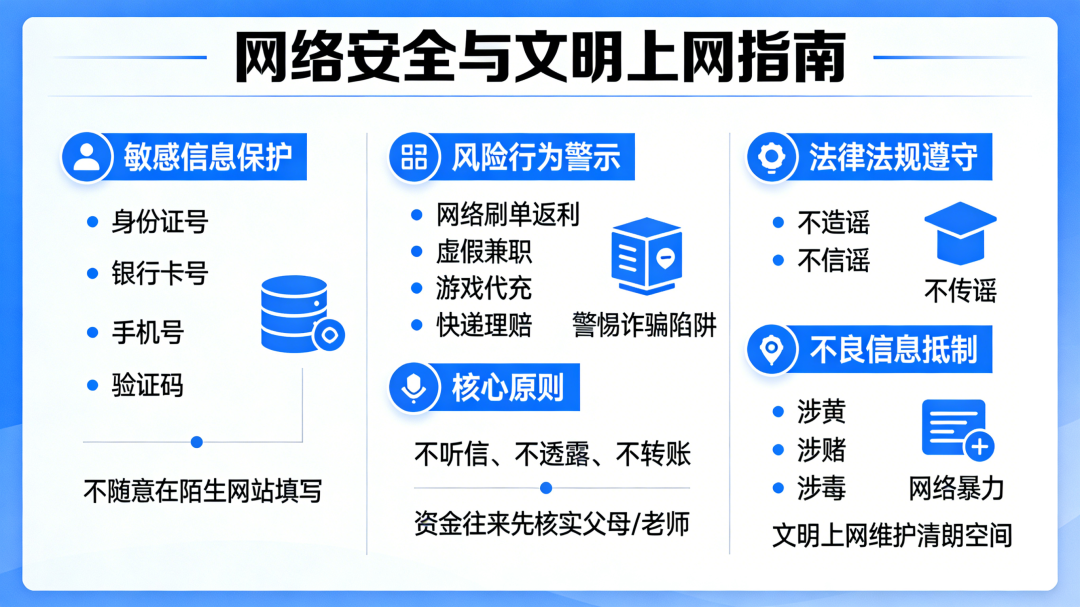 网络安全与文明上网指南

敏感信息保护

- 身份证号
- 银行卡号
- 手机号
- 验证码

不随意在陌生网站填写

风险行为警示

- 网络刷单返利
- 虚假兼职
- 游戏代充
- 快递理赔

警惕诈骗陷阱

核心原则

不听信、不透露、不转账

资金往来先核实父母/老师

法律法规遵守

- 不造谣
- 不信谣

不传谣

不良信息抵制

- 涉黄
- 涉赌
- 涉毒

网络暴力

文明上网维护清朗空间